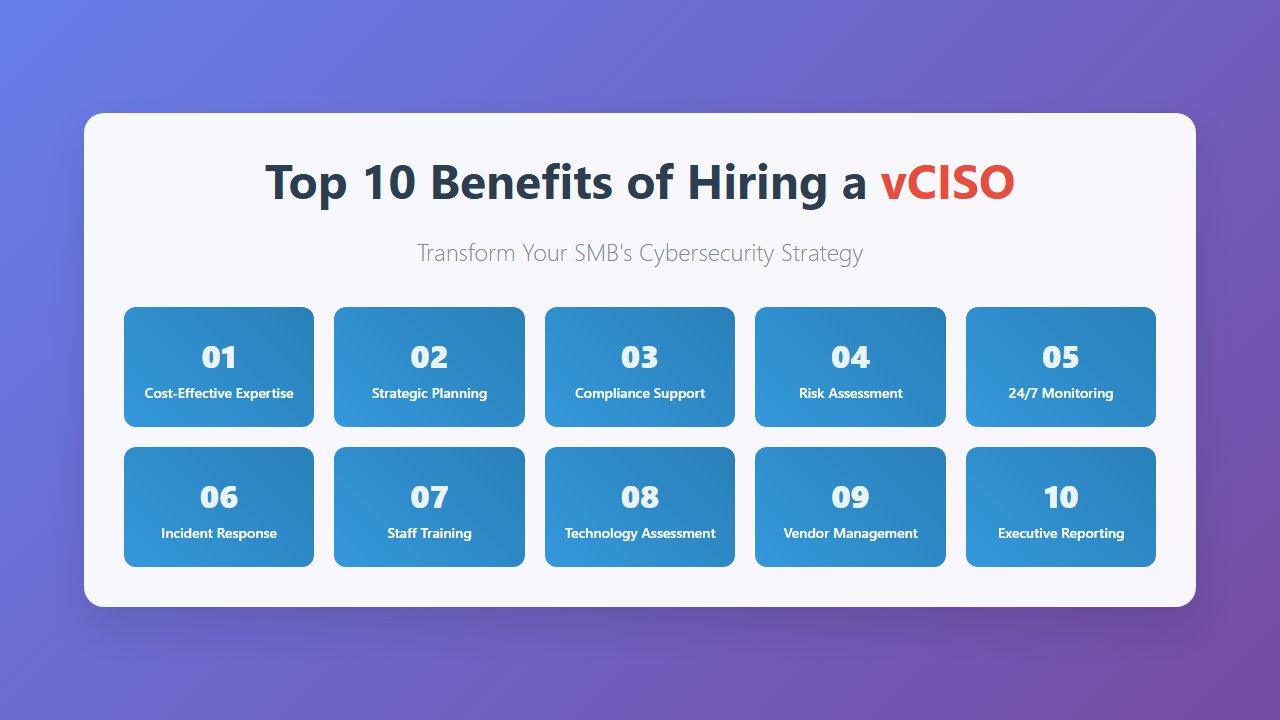 Top 10 Benefits of Hiring a vCISO

Transform Your SMB's Cybersecurity Strategy

01
Cost-Effective Expertise

02
Strategic Planning

03
Compliance Support

04
Risk Assessment

05
24/7 Monitoring

06
Incident Response

07
Staff Training

08
Technology Assessment

09
Vendor Management

10
Executive Reporting